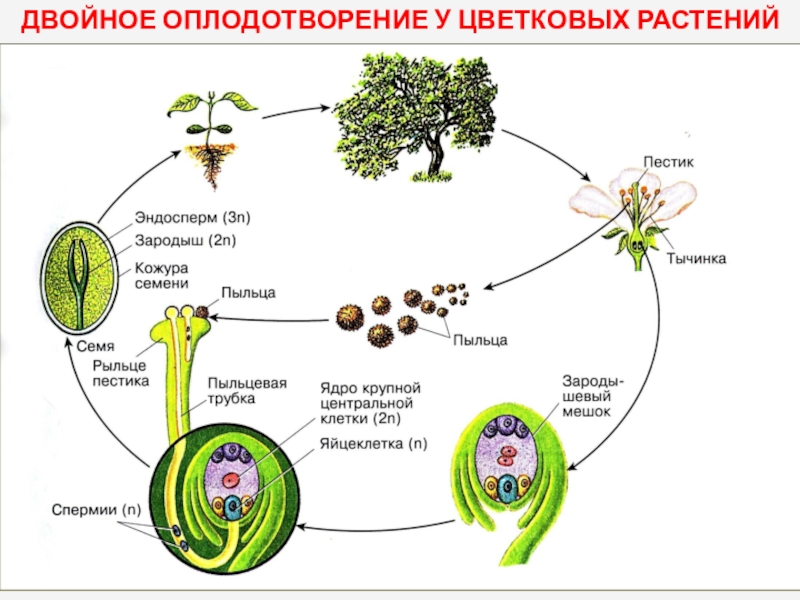 ДВОЙНОЕ ОПЛОДОТВОРЕНИЕ У ЦВЕТКОВЫХ РАСТЕНИЙ

Пестик

Тычинка

Эндосперм (3n)
Зародыш (2n)
Кожура семени

Семя

Пыльца

Пыльца

Рыльце пестика

Пыльцевая трубка

Ядро крупной центральной клетки (2n)

Яйцеклетка (n)

Зародышевый мешок

Спермии (n)